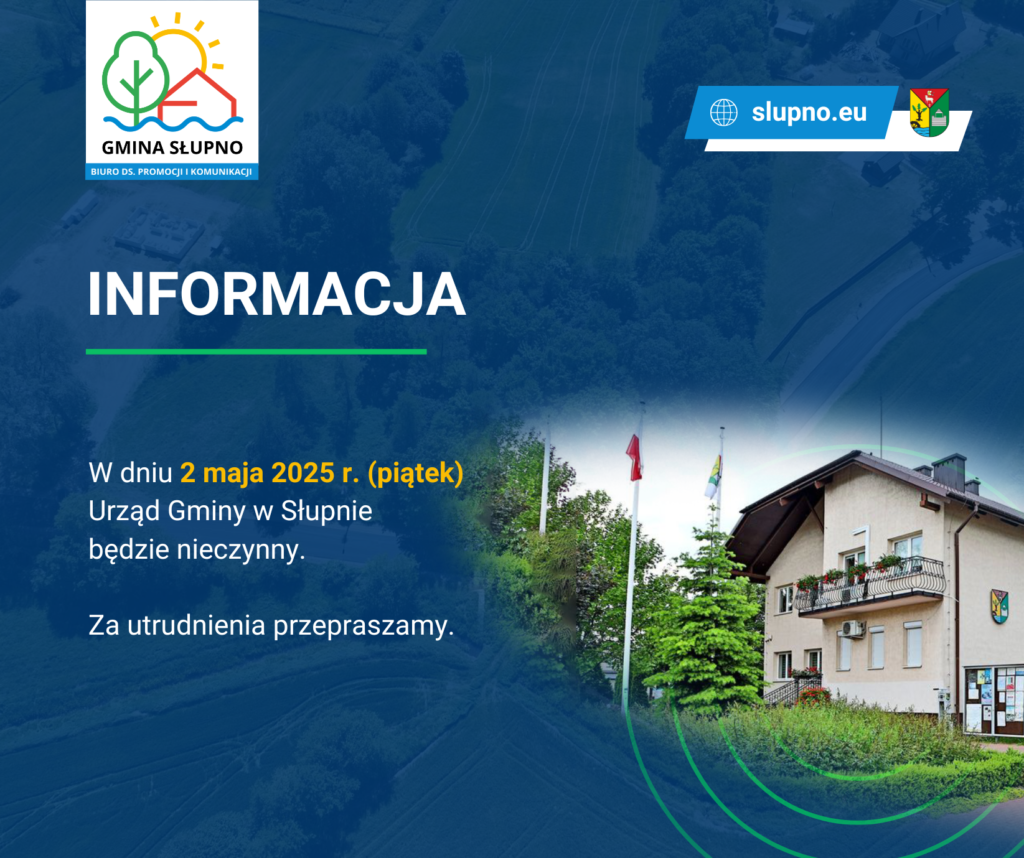 GMINA SŁUPNO
BIURO DS. PROMOCJI I KOMUNIKACJI

slupno.eu

INFORMACJA

W dniu 2 maja 2025 r. (piątek) Urząd Gminy w Słupnie będzie nieczynny.

Za utrudnienia przepraszamy.